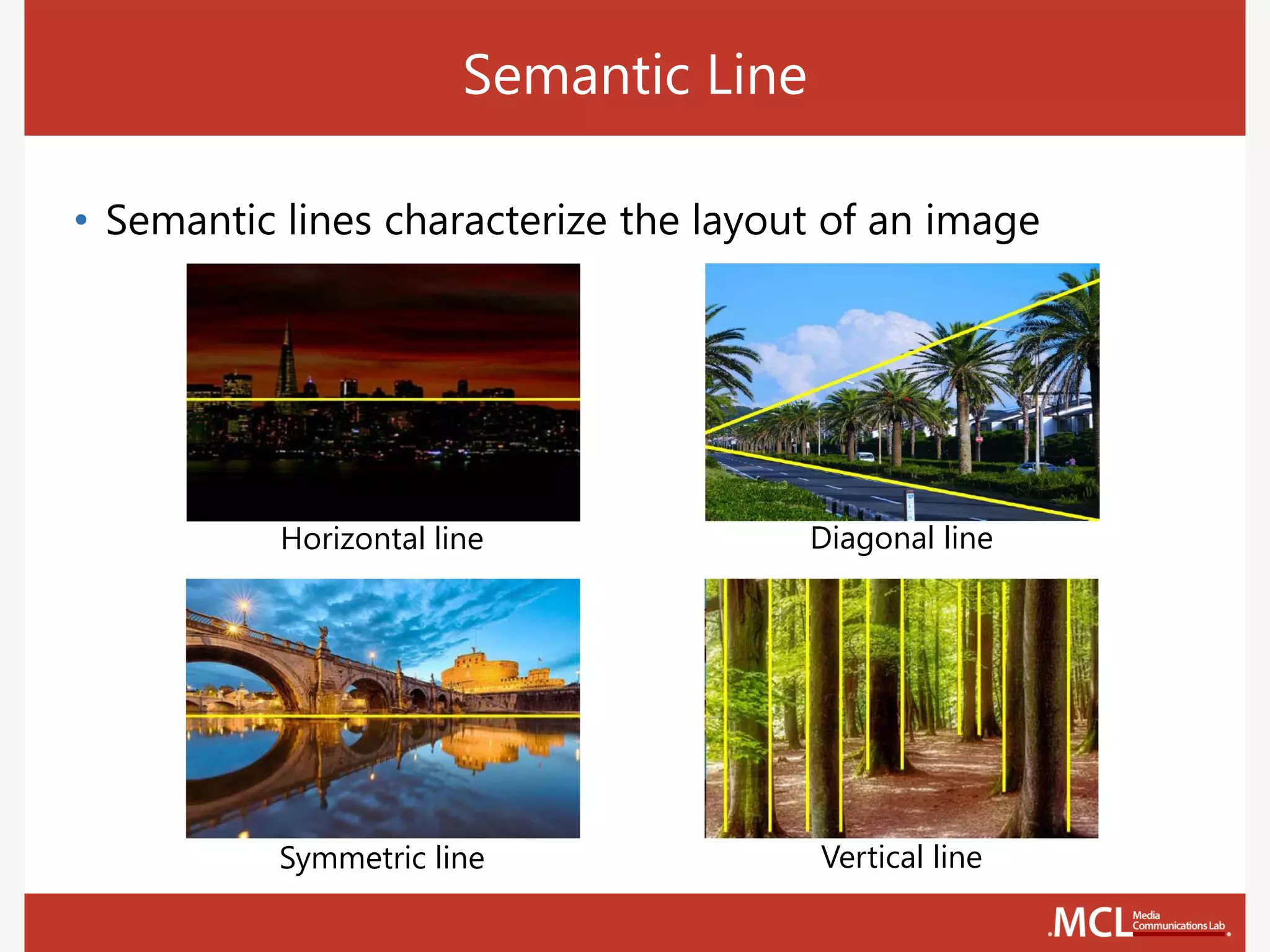 Semantic Line

• Semantic lines characterize the layout of an image

Horizontal line

Diagonal line

Symmetric line

Vertical line

MCL Media Communications Lab